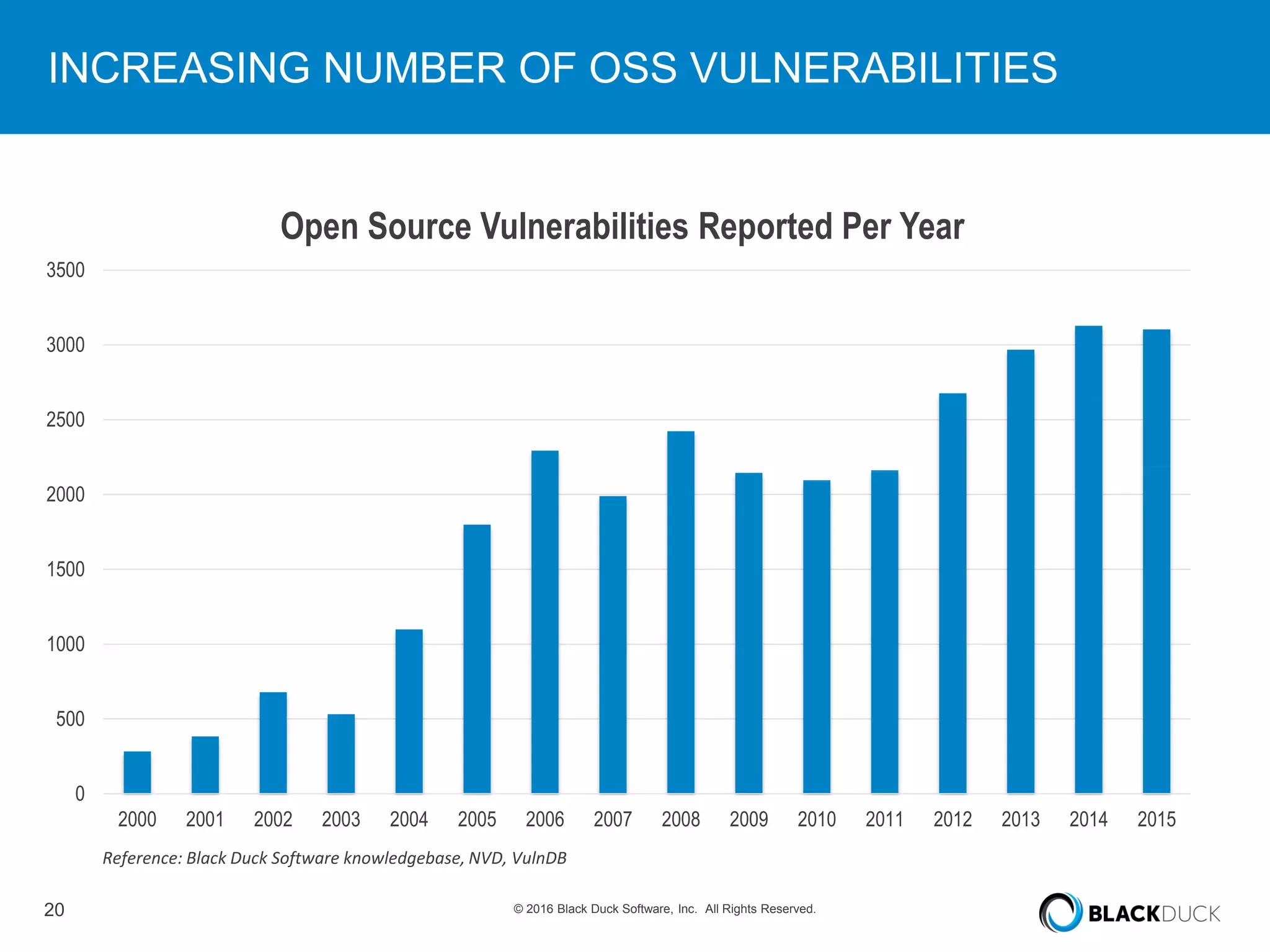 INCREASING NUMBER OF OSS VULNERABILITIES

Open Source Vulnerabilities Reported Per Year

3500
3000
2500
2000
1500
1000
500
0

2000 2001 2002 2003 2004 2005 2006 2007 2008 2009 2010 2011 2012 2013 2014 2015

Reference: Black Duck Software knowledgebase, NVD, VulnDB

20

© 2016 Black Duck Software, Inc. All Rights Reserved.

BLACKDUCK